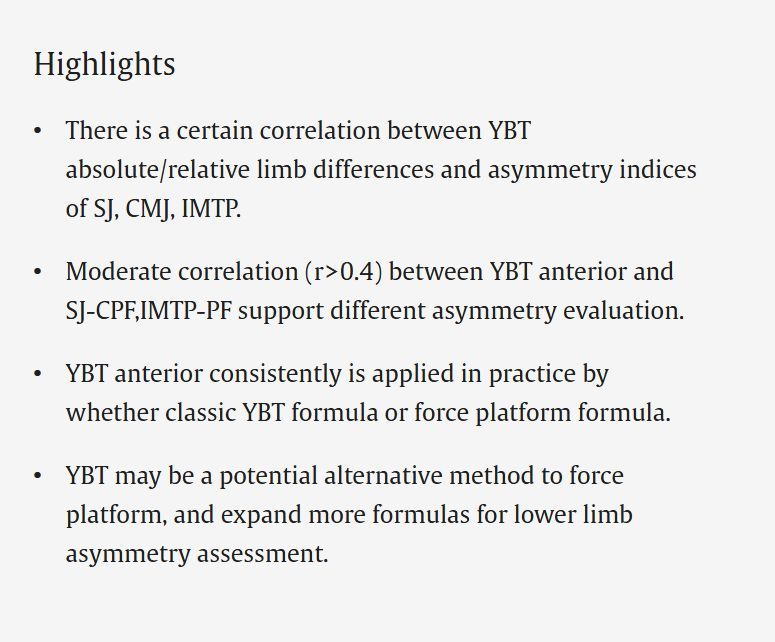 Highlights

• There is a certain correlation between YBT absolute/relative limb differences and asymmetry indices of SJ, CMJ, IMTP.

• Moderate correlation (r>0.4) between YBT anterior and SJ-CPF,IMTP-PF support different asymmetry evaluation.

• YBT anterior consistently is applied in practice by whether classic YBT formula or force platform formula.

• YBT may be a potential alternative method to force platform, and expand more formulas for lower limb asymmetry assessment.